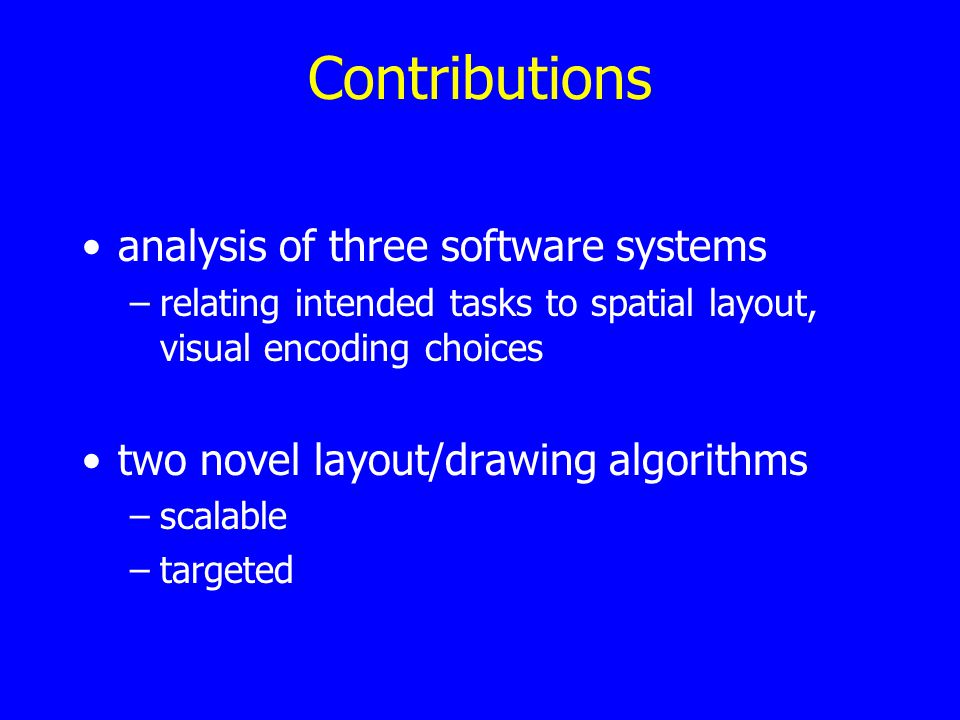 Contributions

• analysis of three software systems
– relating intended tasks to spatial layout, visual encoding choices

• two novel layout/drawing algorithms
– scalable
– targeted